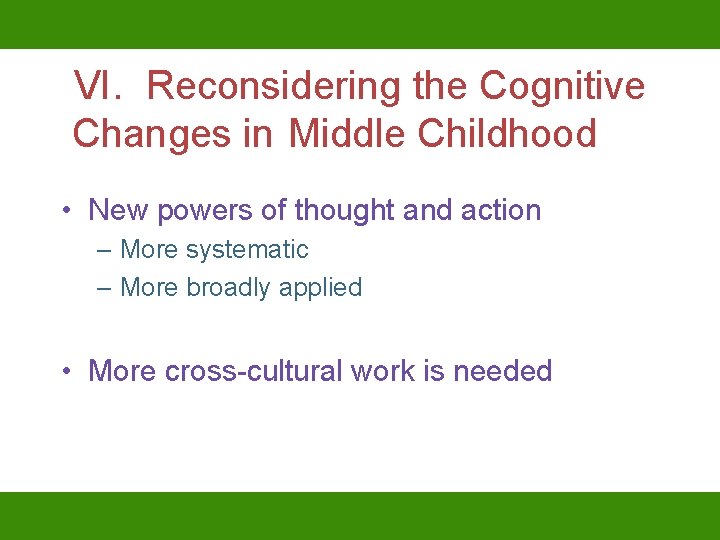 VI. Reconsidering the Cognitive Changes in Middle Childhood

• New powers of thought and action
– More systematic
– More broadly applied

• More cross-cultural work is needed